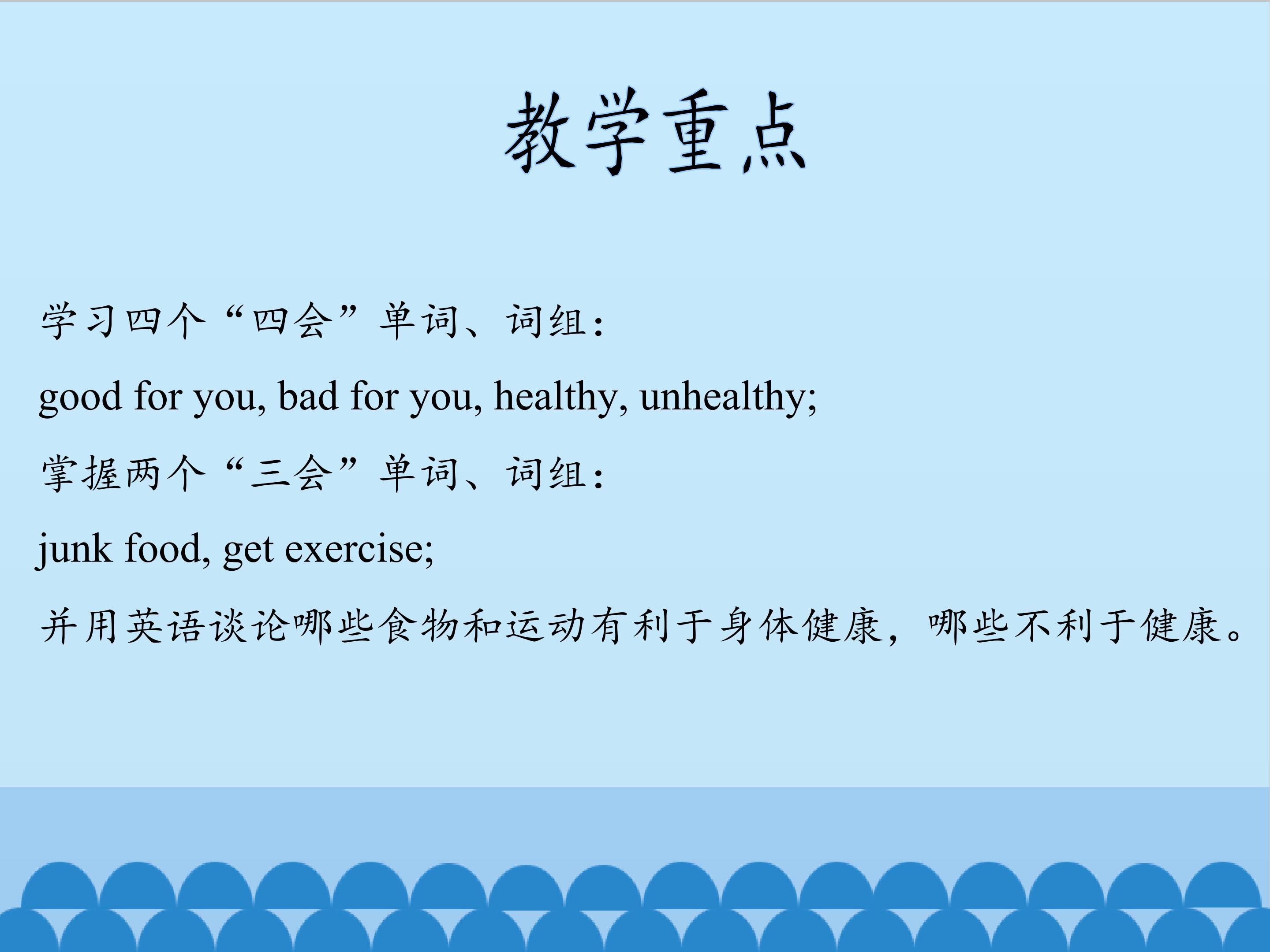 教学重点

学习四个“四会”单词、词组：

good for you, bad for you, healthy, unhealthy;

掌握两个“三会”单词、词组：

junk food, get exercise;

并用英语谈论哪些食物和运动有利于身体健康，哪些不利于健康。